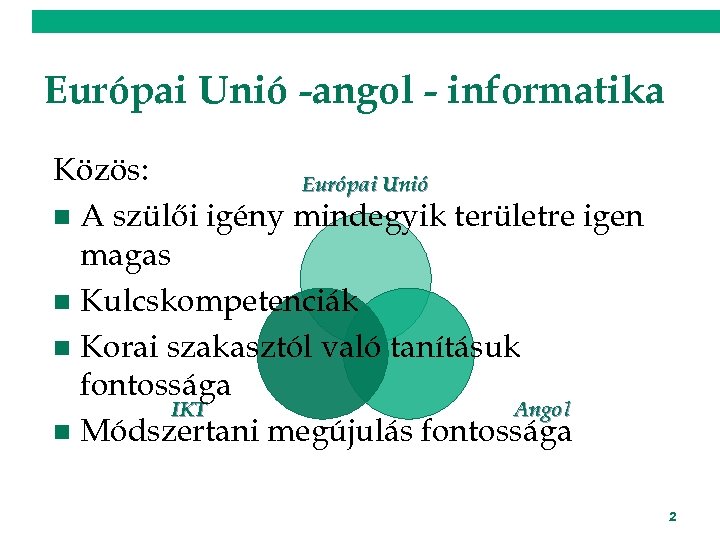 Európai Unió -angol - informatika

Közös:

Európai Unió

- A szülői igény mindegyik területre igen magas
- Kulcskompetenciák
- Korai szakasztól való tanításuk fontossága

IKT

Angol

- Módszertani megújulás fontossága

2